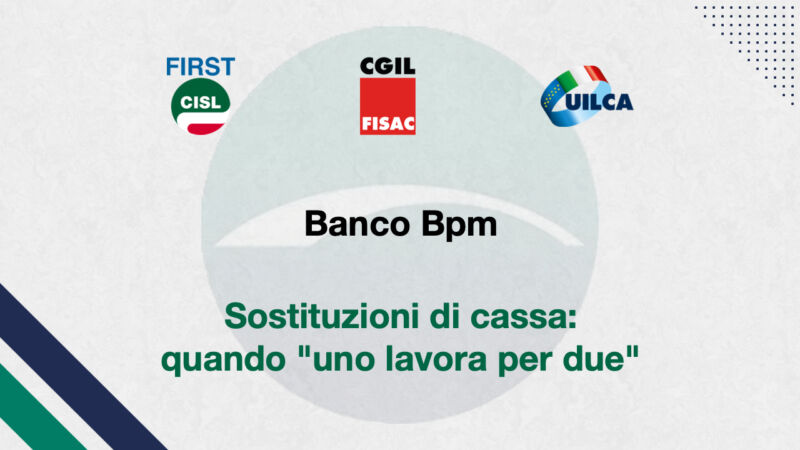 FIRST
CISL

CGIL
FISAC

UILCA

Banco Bpm

Sostituzioni di cassa:
quando "uno lavora per due"